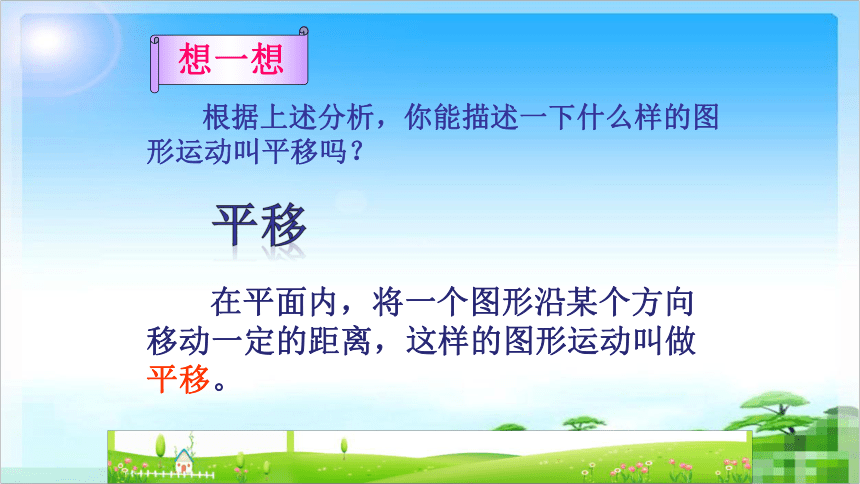 想一想

根据上述分析，你能描述一下什么样的图形运动叫平移吗？

平移

在平面内，将一个图形沿某个方向移动一定的距离，这样的图形运动叫做平移。